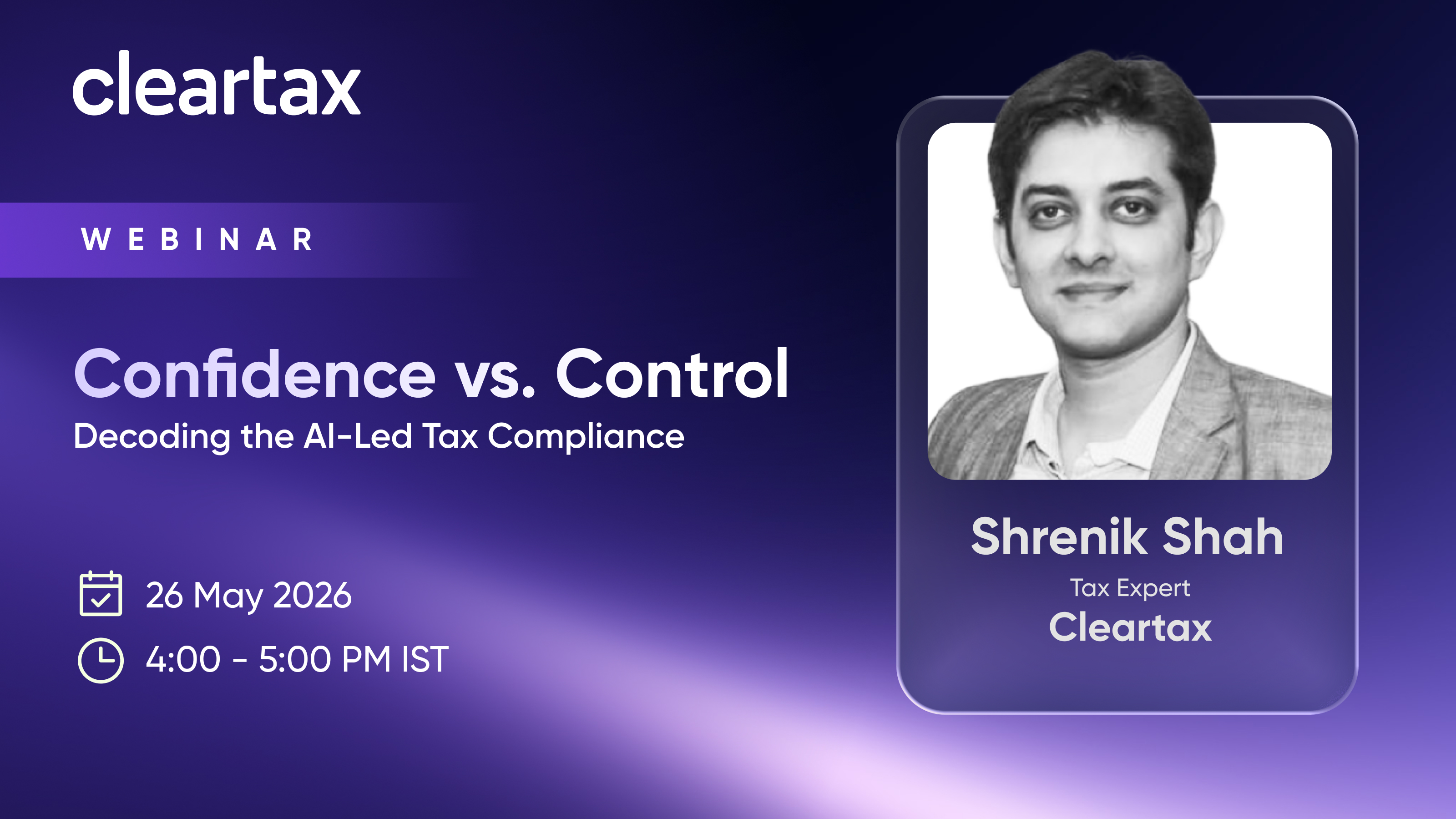 cleartax

WEBINAR

Confidence vs. Control

Decoding the AI-Led Tax Compliance

26 May 2026

4:00 - 5:00 PM IST

Shrenik Shah

Tax Expert

Cleartax